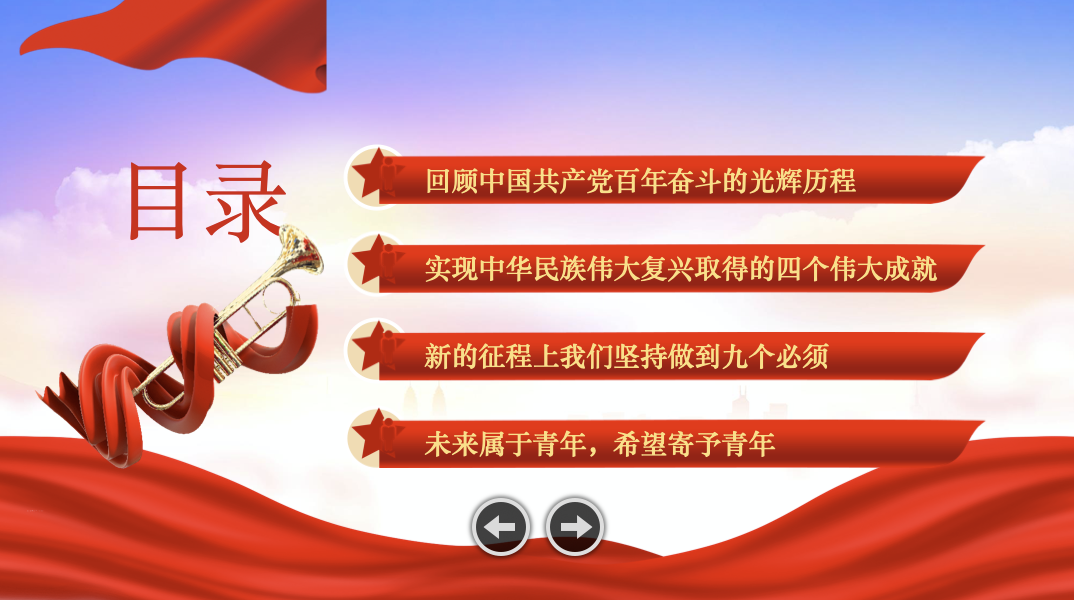 目录

回顾中国共产党百年奋斗的光辉历程

实现中华民族伟大复兴取得的四个伟大成就

新的征程上我们坚持做到九个必须

未来属于青年，希望寄予青年